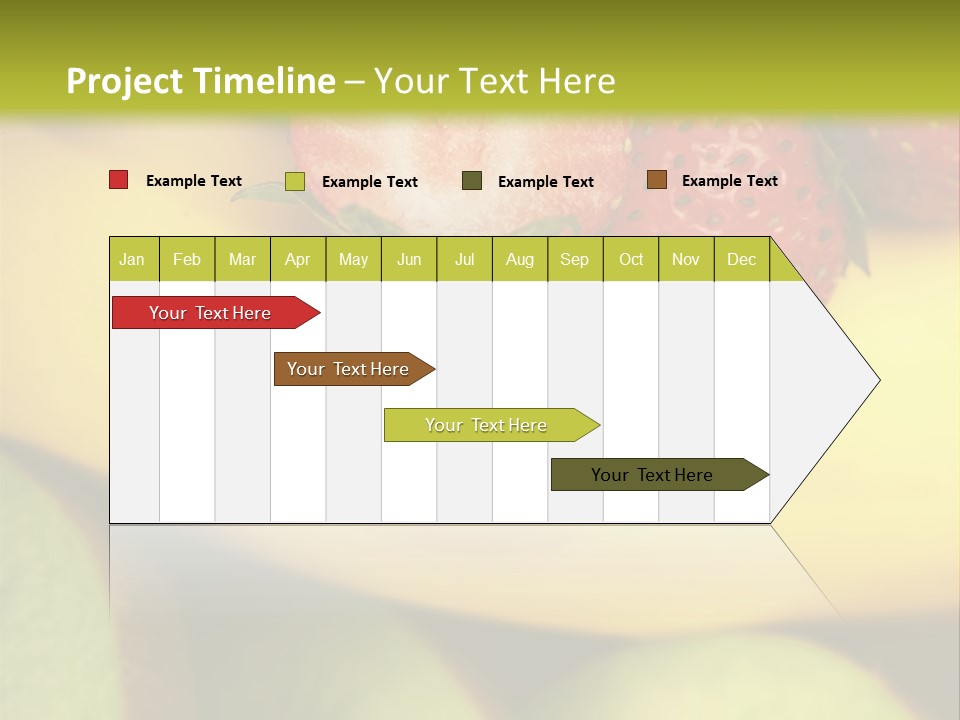 Project Timeline – Your Text Here

Example Text
Example Text
Example Text
Example Text

| Jan | Feb | Mar | Apr | May | Jun | Jul | Aug | Sep | Oct | Nov | Dec |
|---|---|---|---|---|---|---|---|---|---|---|---|

Your Text Here
Your Text Here
Your Text Here
Your Text Here